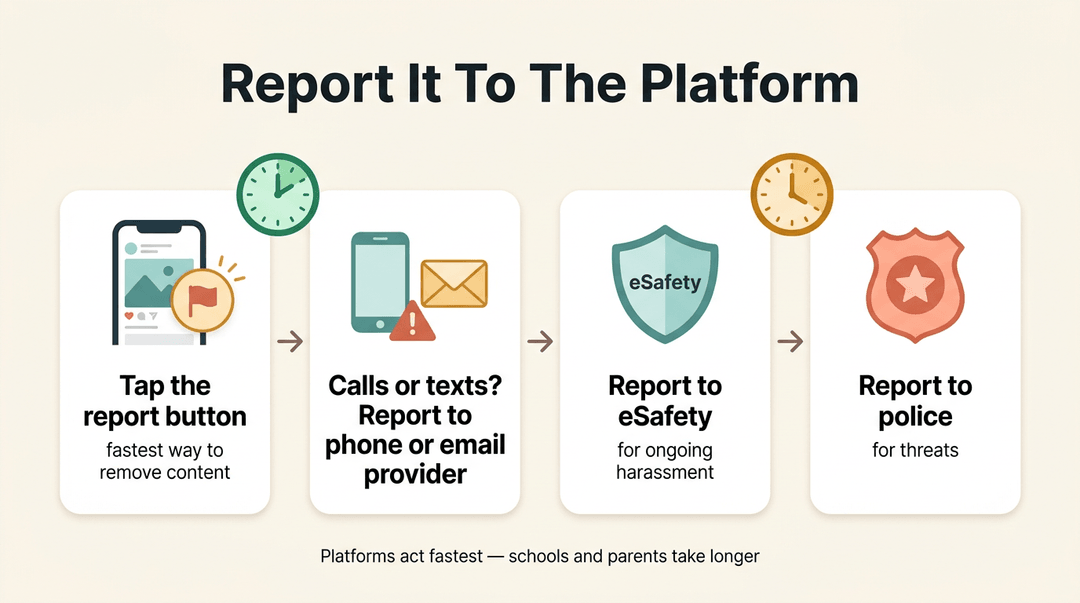 Report It To The Platform

Tap the report button
fastest way to remove content

Calls or texts? Report to phone or email provider

eSafety

Report to eSafety
for ongoing harassment

Report to police
for threats

Platforms act fastest — schools and parents take longer